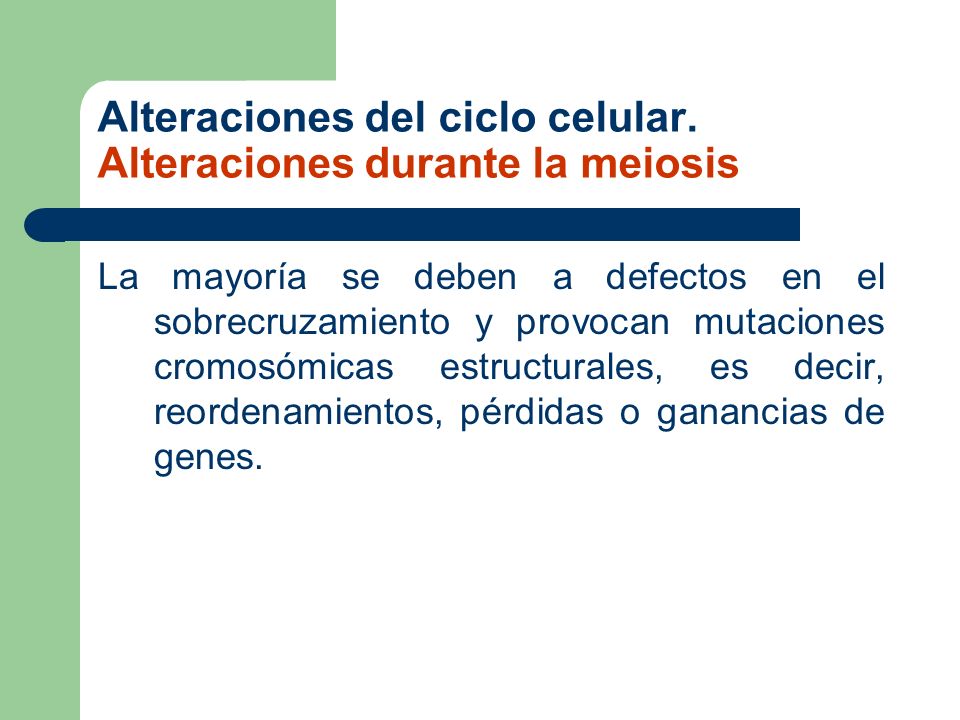 Alteraciones del ciclo celular.
Alteraciones durante la meiosis

La mayoría se deben a defectos en el sobrecruzamiento y provocan mutaciones cromosómicas estructurales, es decir, reordenamientos, pérdidas o ganancias de genes.